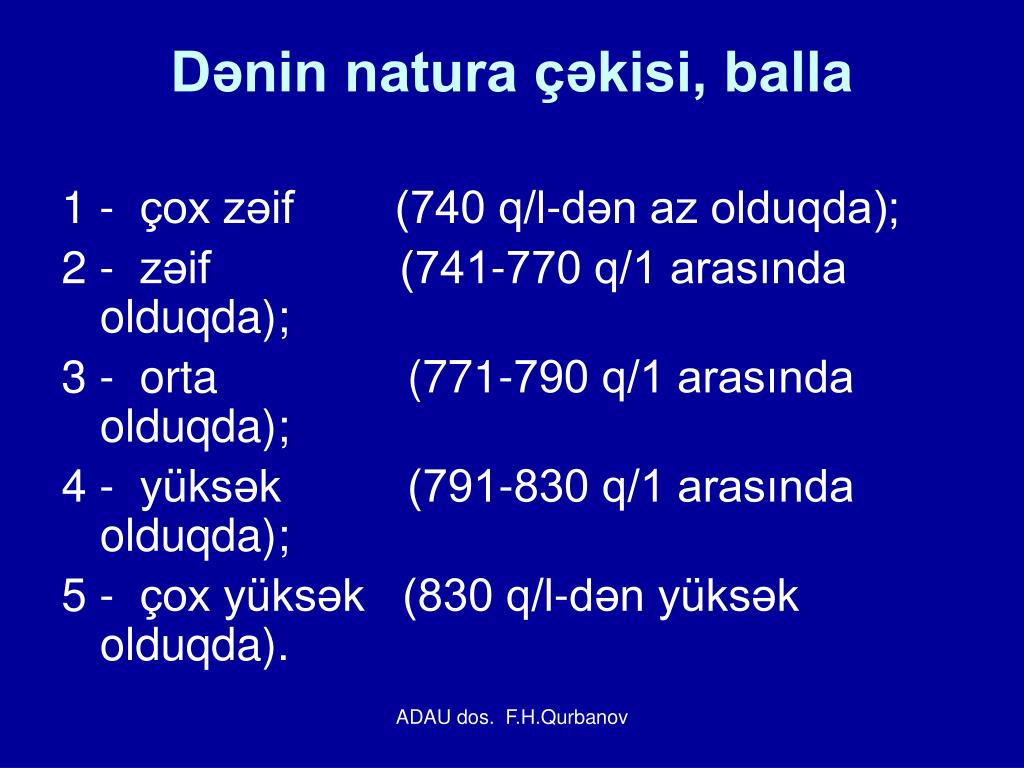 Dənin natura çəkisi, balla

1 - çox zəif (740 q/l-dən az olduqda);

2 - zəif (741-770 q/1 arasında olduqda);

3 - orta (771-790 q/1 arasında olduqda);

4 - yüksək (791-830 q/1 arasında olduqda);

5 - çox yüksək (830 q/l-dən yüksək olduqda).

ADAU dos. F.H.Qurbanov